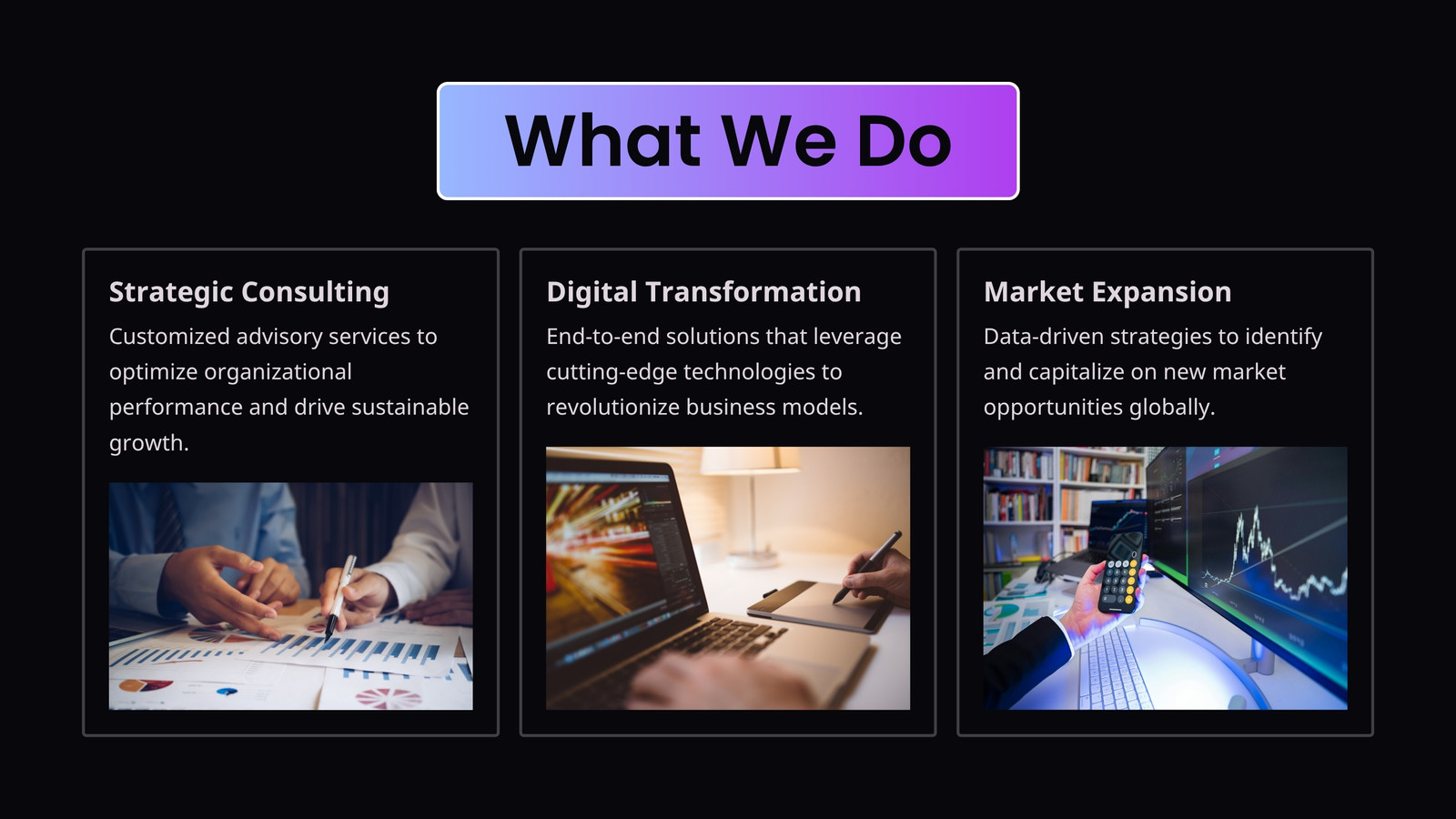 What We Do

Strategic Consulting

Customized advisory services to optimize organizational performance and drive sustainable growth.

Digital Transformation

End-to-end solutions that leverage cutting-edge technologies to revolutionize business models.

Market Expansion

Data-driven strategies to identify and capitalize on new market opportunities globally.